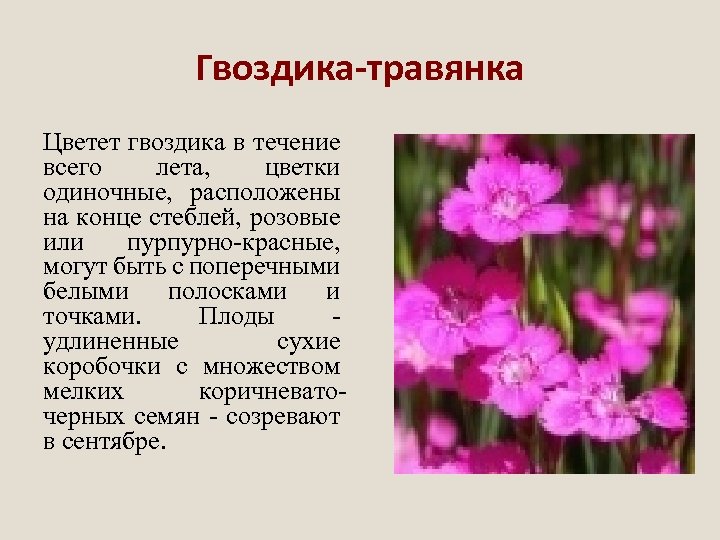 Гвоздика-травянка

Цветет гвоздика в течение всего лета, цветки одиночные, расположены на конце стеблей, розовые или пурпурно-красные, могут быть с поперечными белыми полосками и точками. Плоды - удлиненные сухие коробочки с множеством мелких коричневато-черных семян - созревают в сентябре.